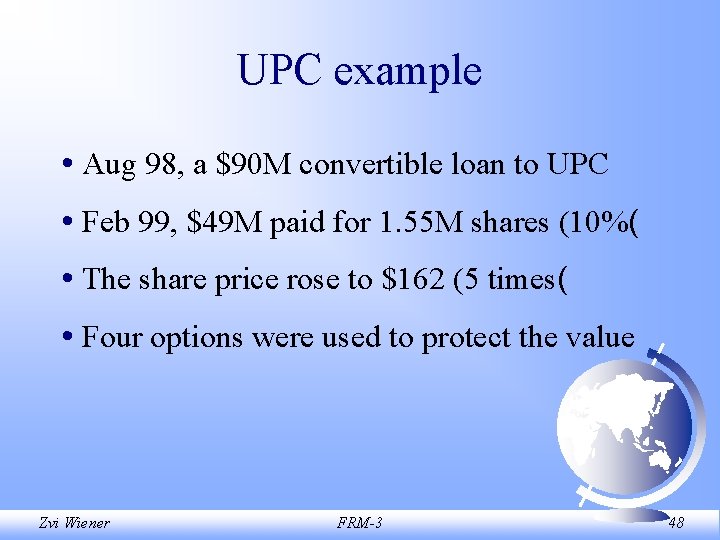 UPC example

• Aug 98, a \$90M convertible loan to UPC

• Feb 99, \$49M paid for 1.55M shares (10%(

• The share price rose to \$162 (5 times(

• Four options were used to protect the value

Zvi Wiener

FRM-3

48